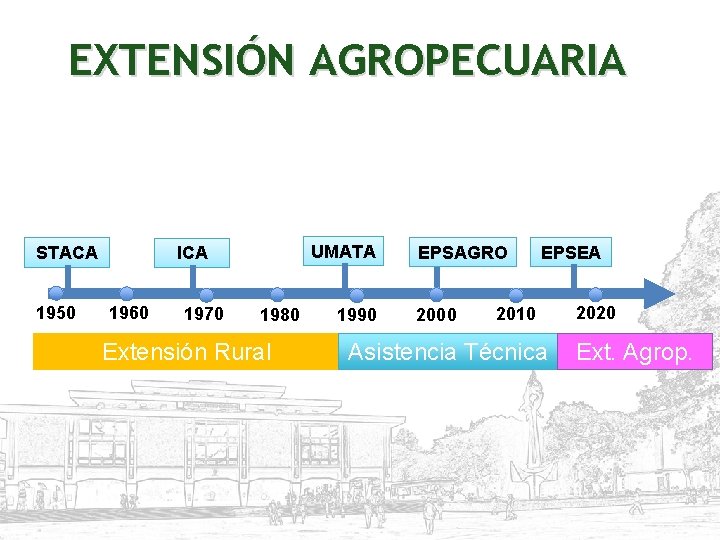 EXTENSIÓN AGROPECUARIA

STACA
ICA
UMATA
EPSAGRO
EPSEA

1950
1960
1970
1980
1990
2000
2010
2020

Extensión Rural
Asistencia Técnica
Ext. Agrop.